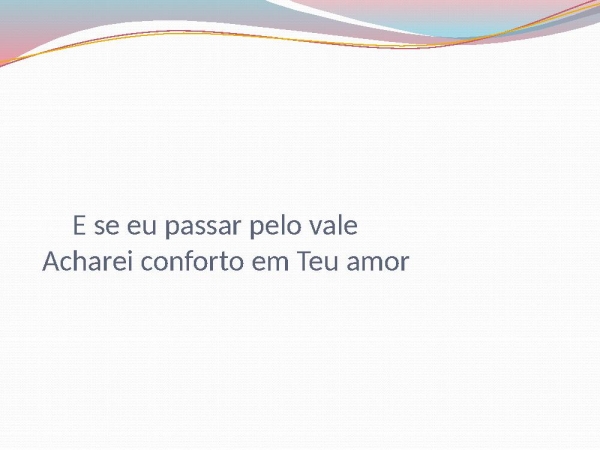 E se eu passar pelo vale
Acharei conforto em Teu amor